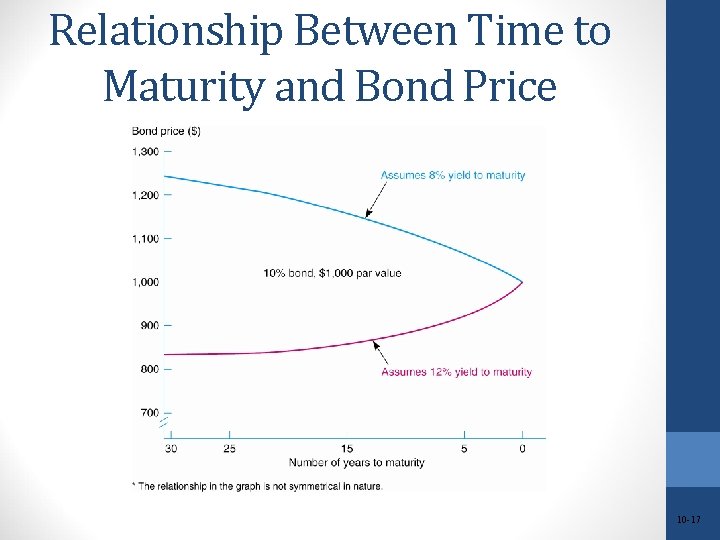 Relationship Between Time to Maturity and Bond Price

Bond price ($)

1,300
1,200
1,100
1,000
900
800
700

Assumes 8% yield to maturity

10% bond, $1,000 par value

Assumes 12% yield to maturity

30 25 15 5 0

Number of years to maturity

* The relationship in the graph is not symmetrical in nature.

10-17